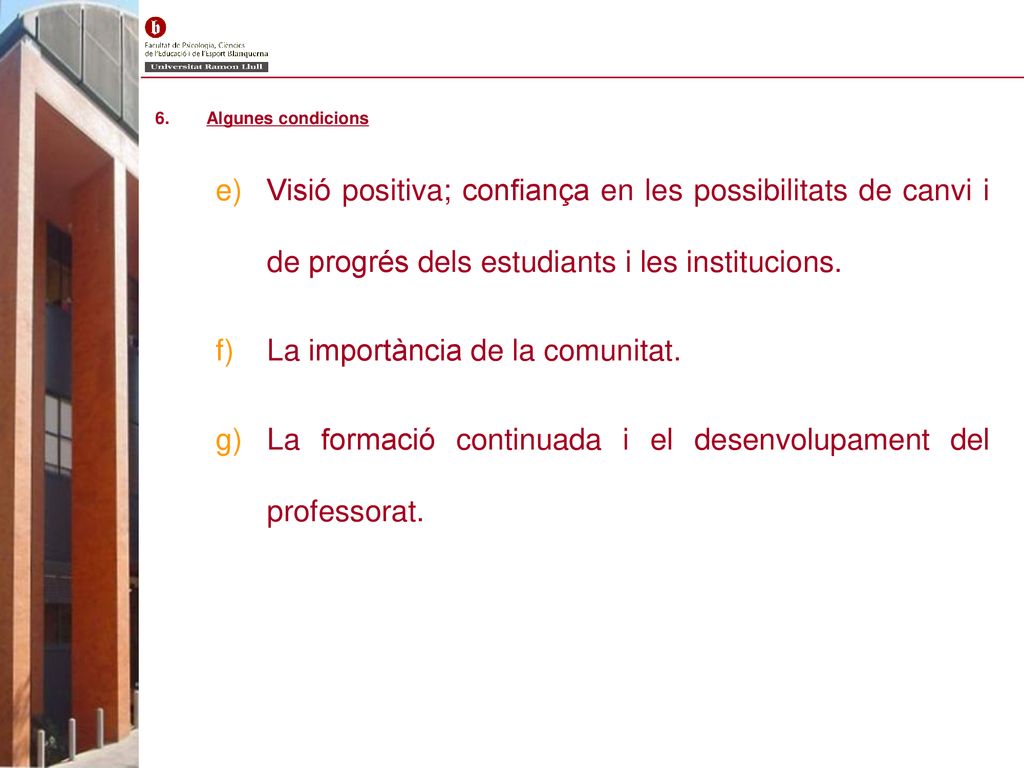 b
Facultat de Psicologia, Ciències de l'Educació i de l'Esport Blanquerna
Universitat Ramon Llull

6. Algunes condicions

e) Visió positiva; confiança en les possibilitats de canvi i de progrés dels estudiants i les institucions.

f) La importància de la comunitat.

g) La formació continuada i el desenvolupament del professorat.